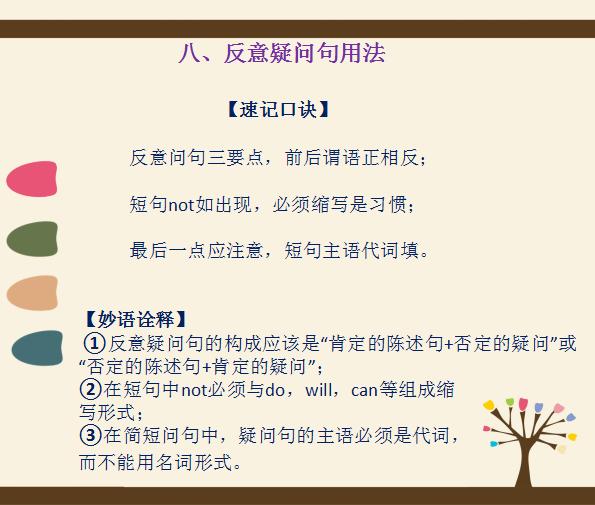 八、反意疑问句用法

【速记口诀】

反意问句三要点，前后谓语正相反；

短句not如出现，必须缩写是习惯；

最后一点应注意，短句主语代词填。

【妙语诠释】

①反意疑问句的构成应该是“肯定的陈述句+否定的疑问”或“否定的陈述句+肯定的疑问”；

②在短句中not必须与do，will，can等组成缩写形式；

③在简短问句中，疑问句的主语必须是代词，而不能用名词形式。